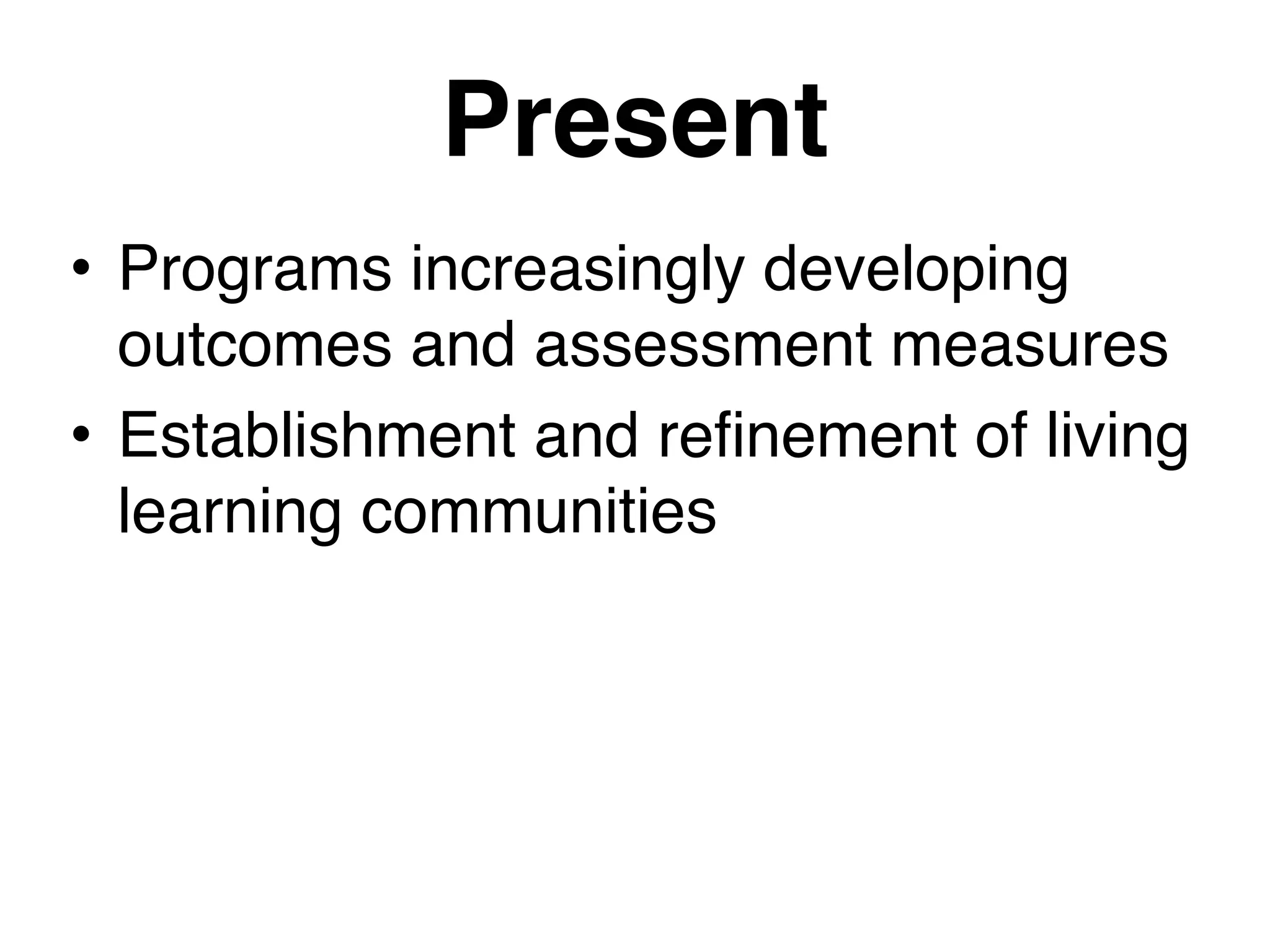 Present

• Programs increasingly developing outcomes and assessment measures
• Establishment and refinement of living learning communities